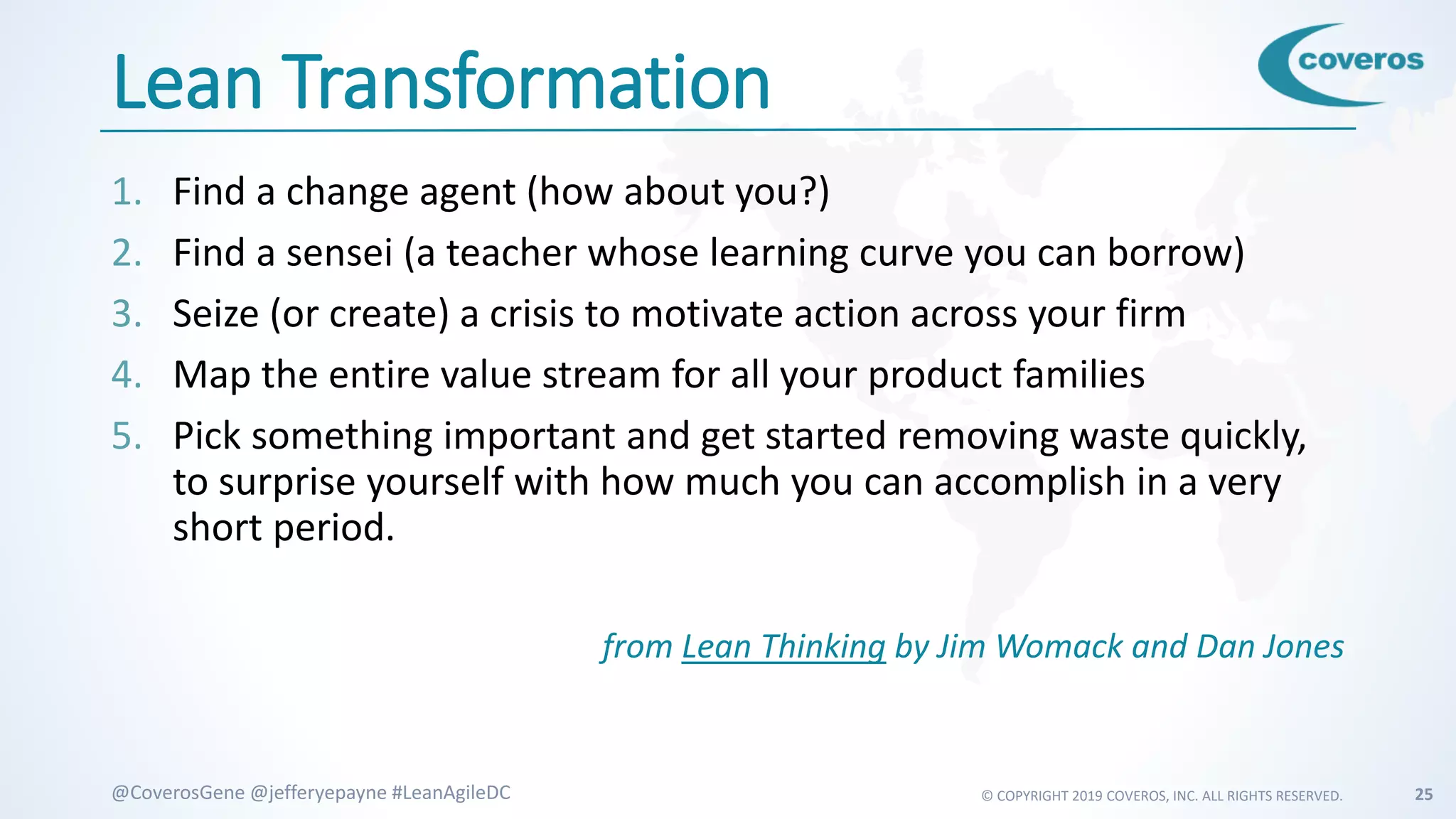 Lean Transformation

coveros

1. Find a change agent (how about you?)
2. Find a sensei (a teacher whose learning curve you can borrow)
3. Seize (or create) a crisis to motivate action across your firm
4. Map the entire value stream for all your product families
5. Pick something important and get started removing waste quickly, to surprise yourself with how much you can accomplish in a very short period.

from Lean Thinking by Jim Womack and Dan Jones

@CoverosGene @jefferyepayne #LeanAgileDC

© COPYRIGHT 2019 COVEROS, INC. ALL RIGHTS RESERVED.

25